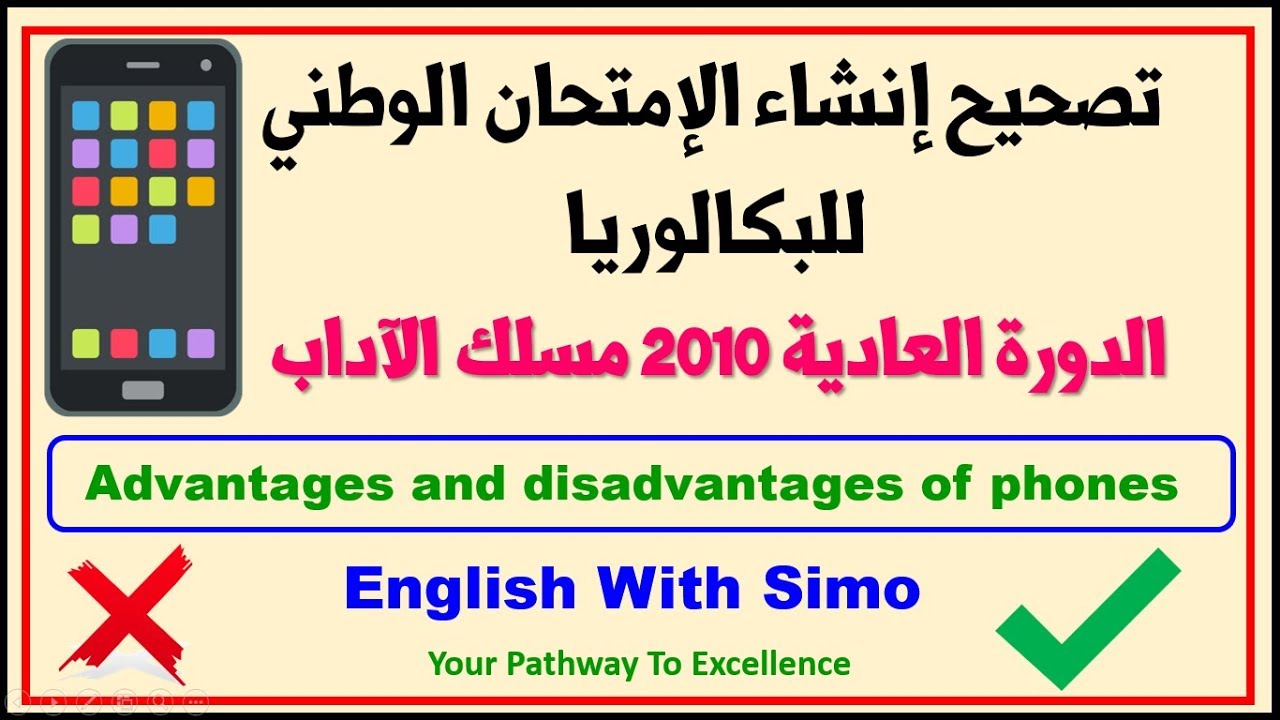 تصحيح إنشاء الإمتحان الوطني للبكالوريا

الدورة العادية 2010 مسلك الآداب

Advantages and disadvantages of phones

English With Simo

Your Pathway To Excellence